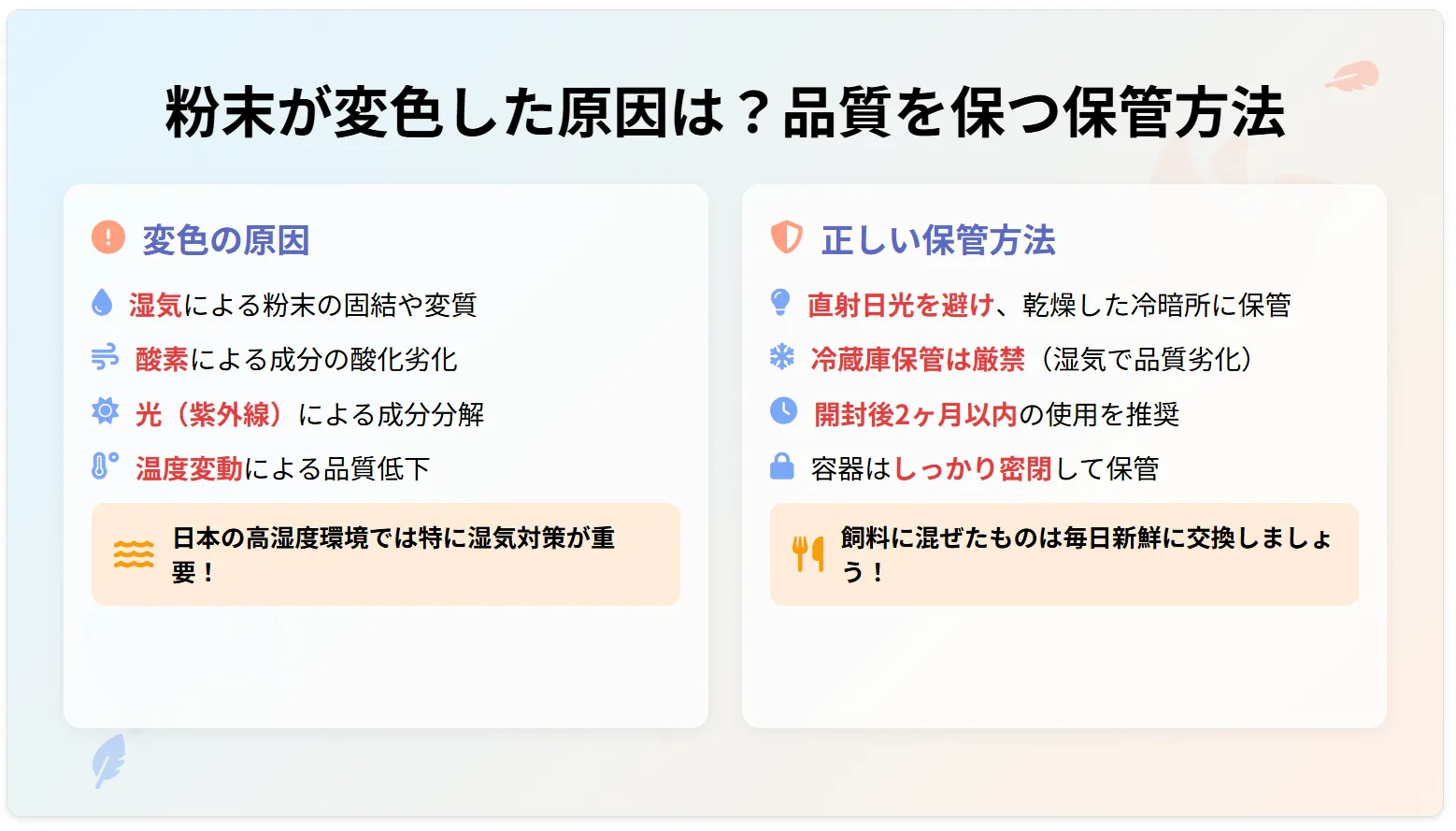 粉末が変色した原因は？品質を保つ保管方法

変色の原因

湿気による粉末の固結や変質

酸素による成分の酸化劣化

光（紫外線）による成分分解

温度変動による品質低下

日本の高湿度環境では特に湿気対策が重要！

正しい保管方法

直射日光を避け、乾燥した冷暗所に保管

冷蔵庫保管は厳禁（湿気で品質劣化）

開封後2ヶ月以内の使用を推奨

容器はしっかり密閉して保管

飼料に混ぜたものは毎日新鮮に交換しましょう！